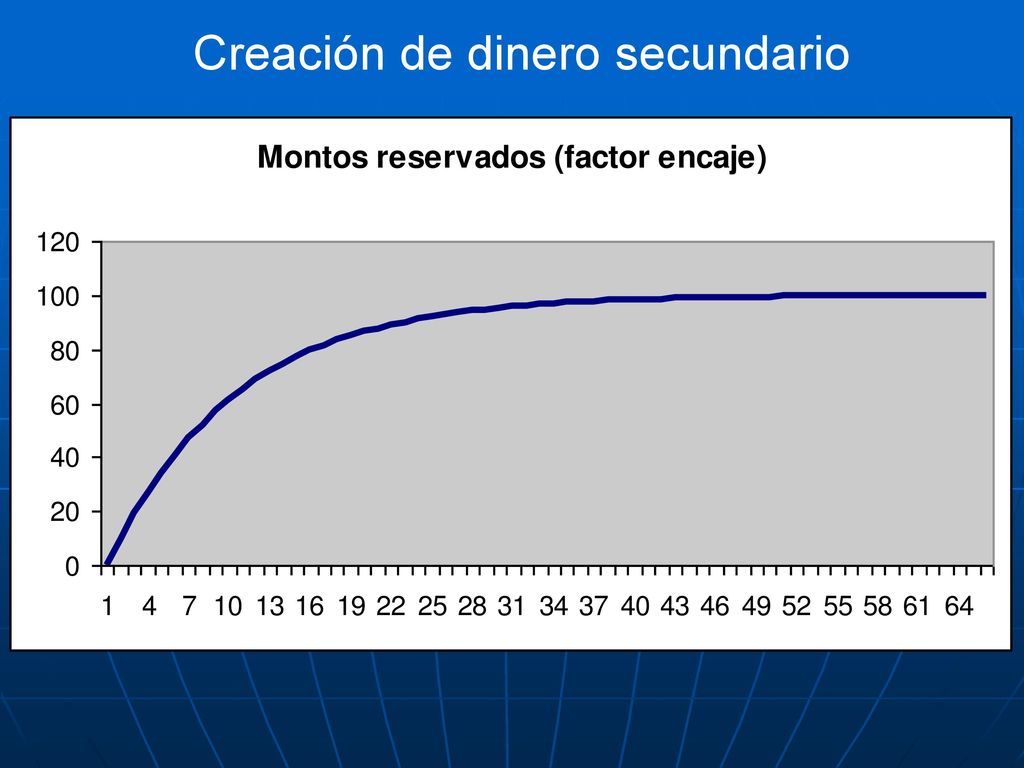 Creación de dinero secundario

Montos reservados (factor encaje)

120
100
80
60
40
20
0

1 4 7 10 13 16 19 22 25 28 31 34 37 40 43 46 49 52 55 58 61 64